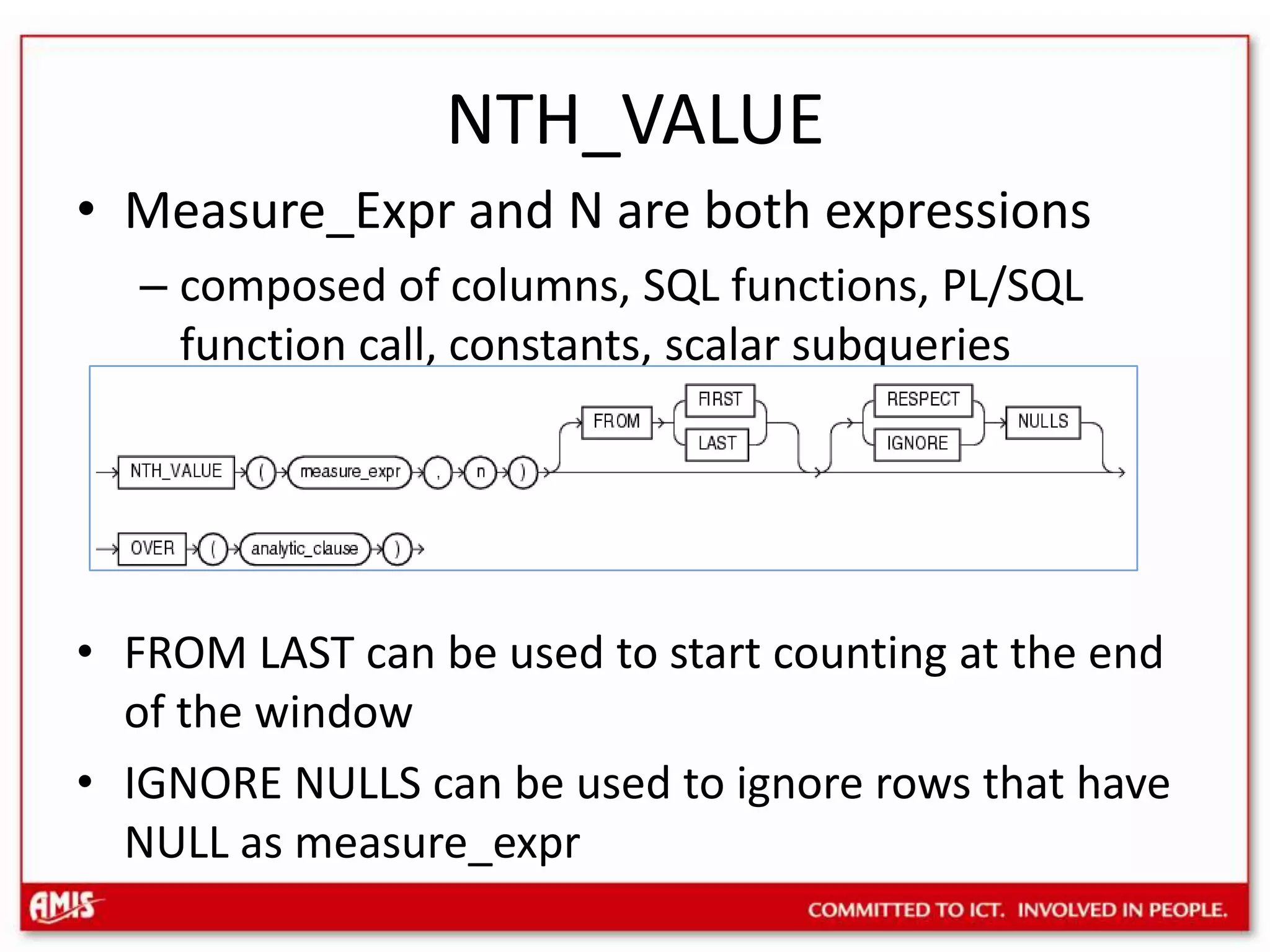 NTH_VALUE

• Measure_Expr and N are both expressions
  – composed of columns, SQL functions, PL/SQL function call, constants, scalar subqueries

NTH_VALUE ( measure_expr , n ) FROM FIRST LAST RESPECT IGNORE NULLS

OVER ( analytic_clause )

• FROM LAST can be used to start counting at the end of the window

• IGNORE NULLS can be used to ignore rows that have NULL as measure_expr

AMIS

COMMITTED TO ICT. INVOLVED IN PEOPLE.